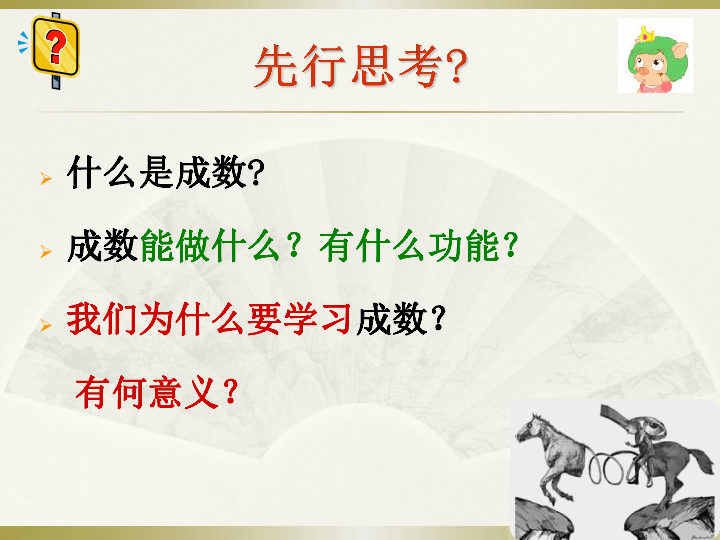 ?

先行思考?

什么是成数?

成数能做什么？有什么功能？

我们为什么要学习成数？

有何意义？